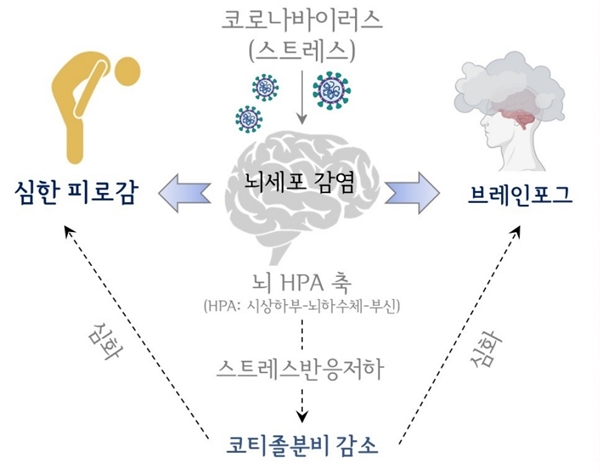 코로나바이러스
(스트레스)

심한 피로감

뇌세포 감염

브레인포그

뇌 HPA 축
(HPA: 시상하부-뇌하수체-부신)

심화

스트레스반응저하

심화

코티졸분비 감소